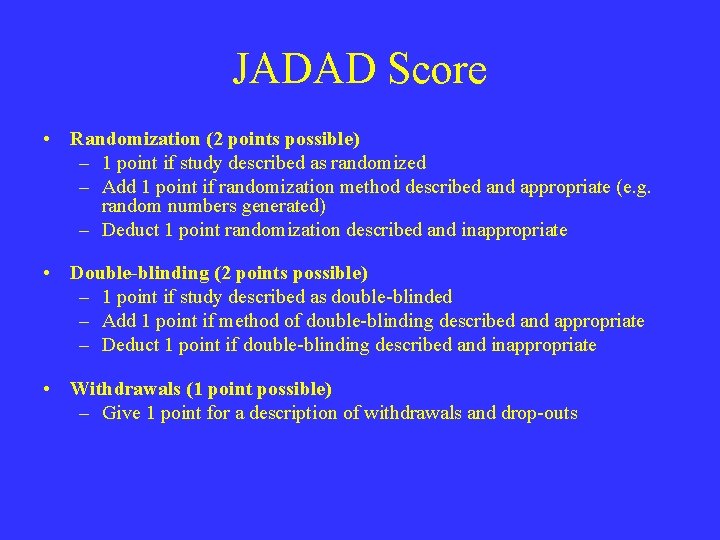 JADAD Score

• Randomization (2 points possible)
– 1 point if study described as randomized
– Add 1 point if randomization method described and appropriate (e.g. random numbers generated)
– Deduct 1 point randomization described and inappropriate

• Double-blinding (2 points possible)
– 1 point if study described as double-blinded
– Add 1 point if method of double-blinding described and appropriate
– Deduct 1 point if double-blinding described and inappropriate

• Withdrawals (1 point possible)
– Give 1 point for a description of withdrawals and drop-outs